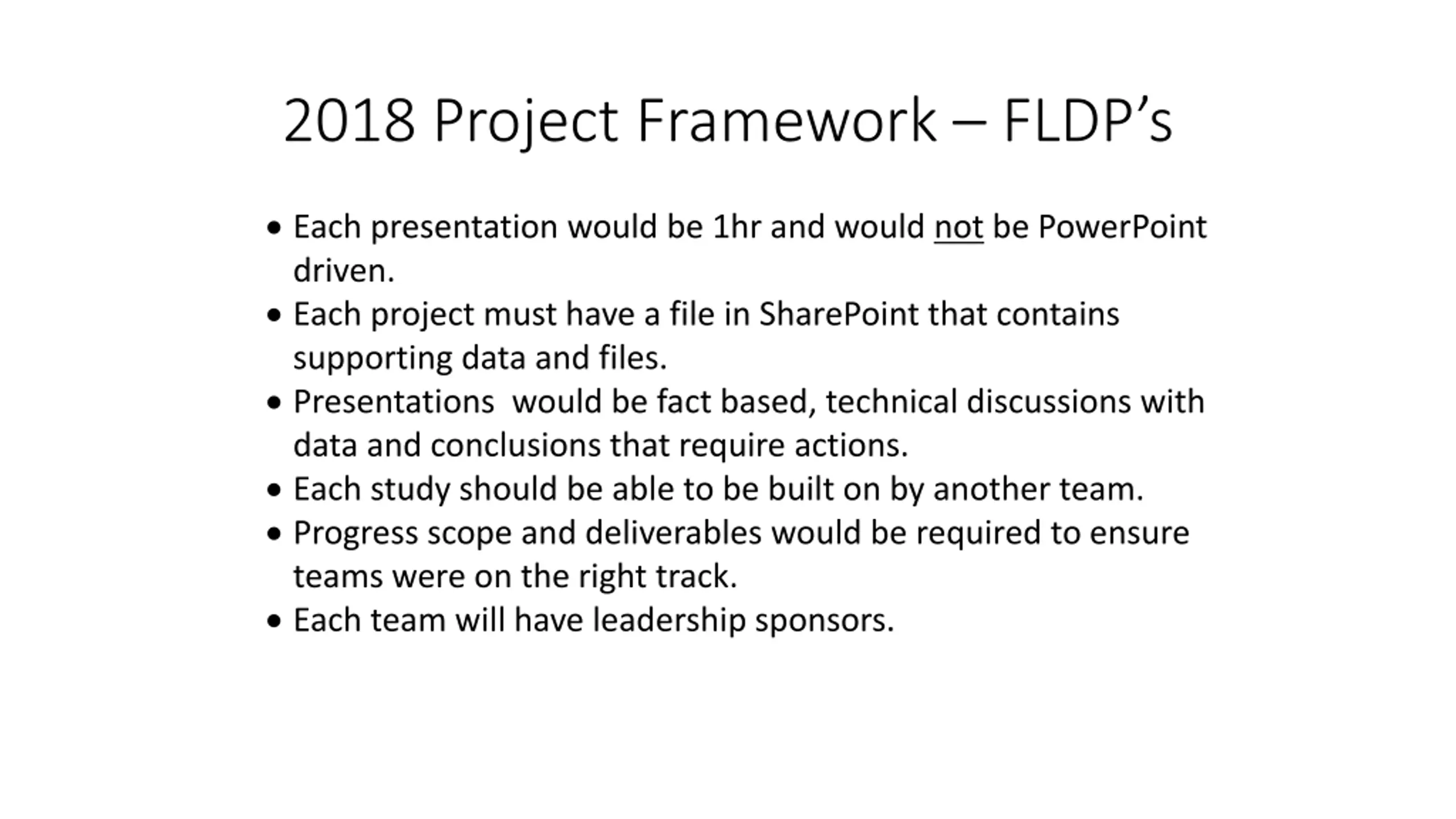 2018 Project Framework – FLDP’s

• Each presentation would be 1hr and would not be PowerPoint driven.
• Each project must have a file in SharePoint that contains supporting data and files.
• Presentations  would be fact based, technical discussions with data and conclusions that require actions.
• Each study should be able to be built on by another team.
• Progress scope and deliverables would be required to ensure teams were on the right track.
• Each team will have leadership sponsors.